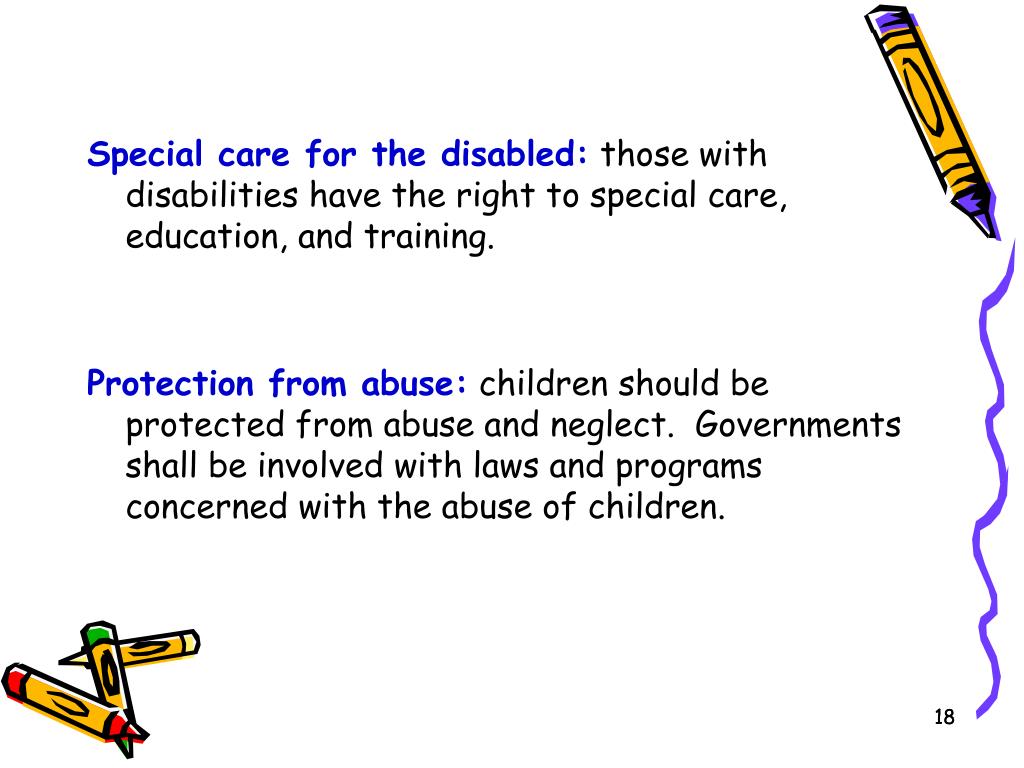 Special care for the disabled: those with disabilities have the right to special care, education, and training.

Protection from abuse: children should be protected from abuse and neglect. Governments shall be involved with laws and programs concerned with the abuse of children.

18